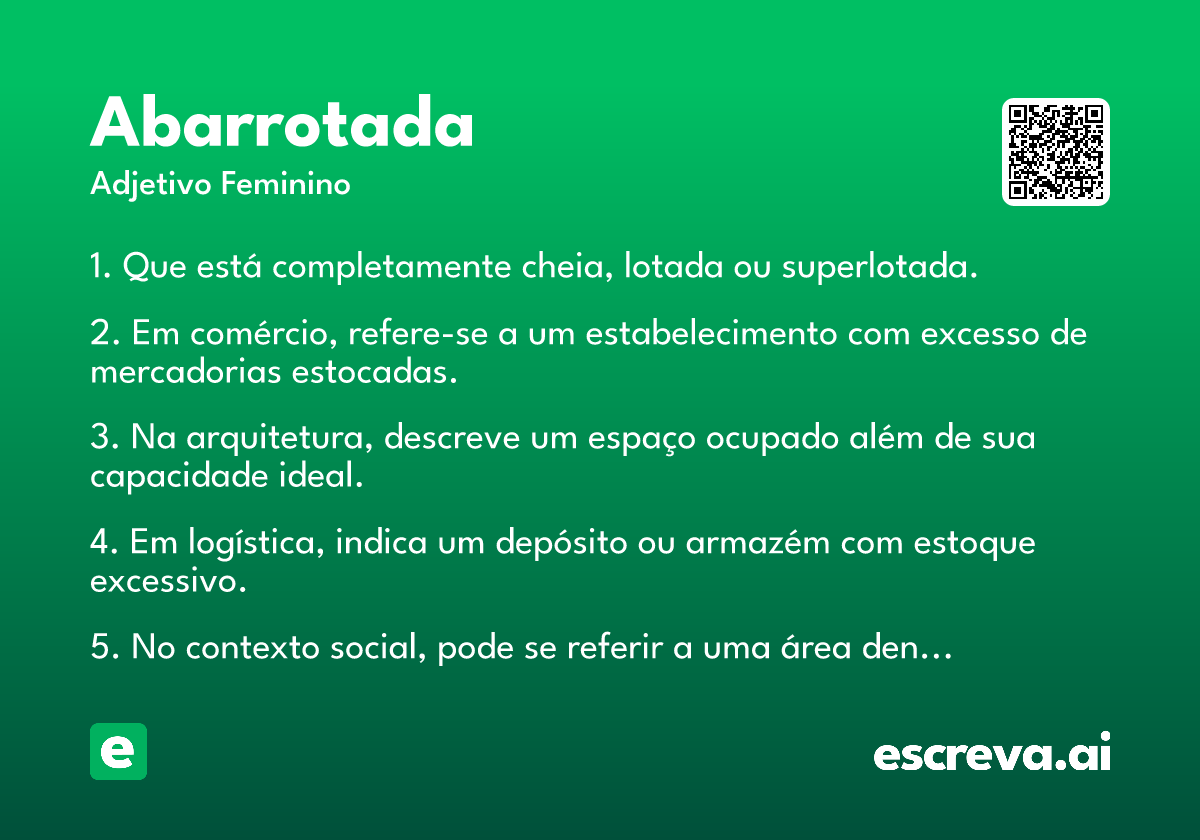 Abarrotada
Adjetivo Feminino

1. Que está completamente cheia, lotada ou superlotada.

2. Em comércio, refere-se a um estabelecimento com excesso de mercadorias estocadas.

3. Na arquitetura, descreve um espaço ocupado além de sua capacidade ideal.

4. Em logística, indica um depósito ou armazém com estoque excessivo.

5. No contexto social, pode se referir a uma área den...

e

escreva.ai